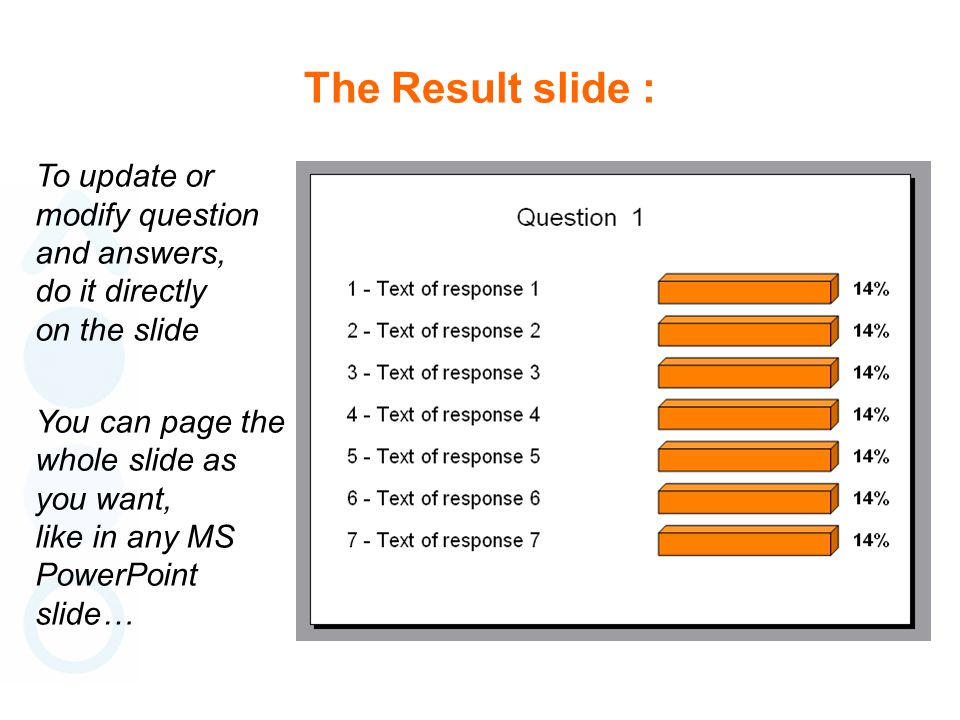 The Result slide :

To update or modify question and answers, do it directly on the slide

You can page the whole slide as you want, like in any MS PowerPoint slide…

Question 1

1 - Text of response 1 14%
2 - Text of response 2 14%
3 - Text of response 3 14%
4 - Text of response 4 14%
5 - Text of response 5 14%
6 - Text of response 6 14%
7 - Text of response 7 14%